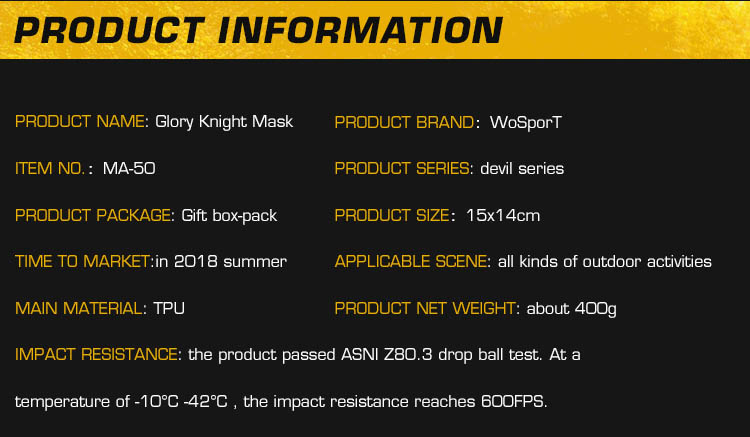 PRODUCT INFORMATION

PRODUCT NAME: Glory Knight Mask

ITEM NO.: MA-50

PRODUCT PACKAGE: Gift box-pack

TIME TO MARKET:in 2018 summer

MAIN MATERIAL: TPU

PRODUCT BRAND: WoSporT

PRODUCT SERIES: devil series

PRODUCT SIZE: 15x14cm

APPLICABLE SCENE: all kinds of outdoor activities

PRODUCT NET WEIGHT: about 400g

IMPACT RESISTANCE: the product passed ASNI Z80.3 drop ball test. At a temperature of -10°C -42°C , the impact resistance reaches 600FPS.